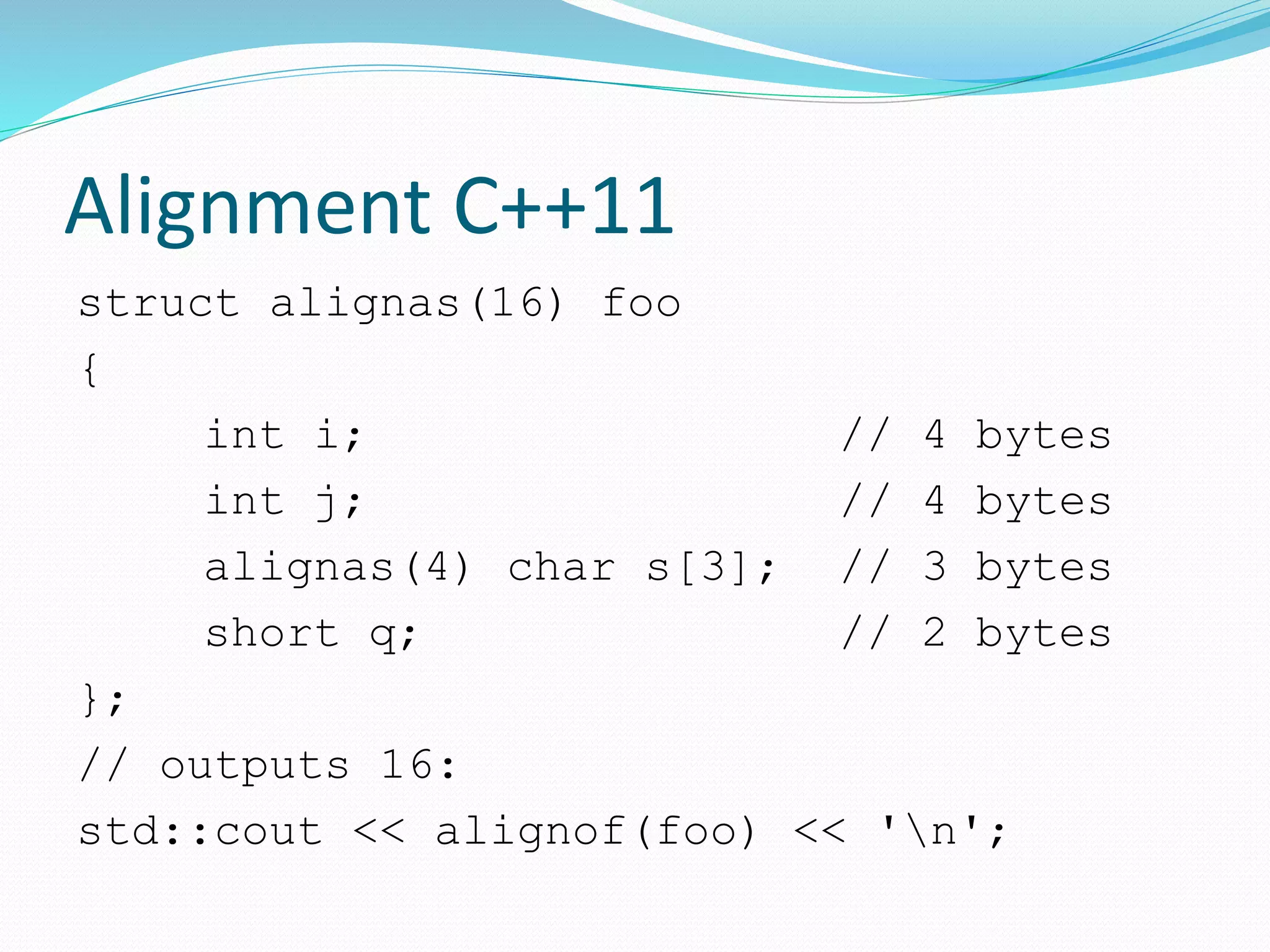 Alignment C++11

struct alignas(16) foo
{
int i; // 4 bytes
int j; // 4 bytes
alignas(4) char s[3]; // 3 bytes
short q; // 2 bytes
};
// outputs 16:
std::cout << alignof(foo) << '\n';